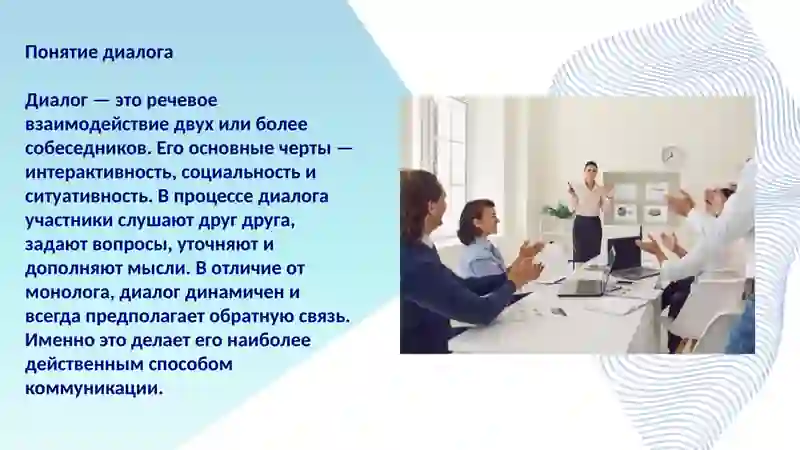 Понятие диалога

Диалог — это речевое взаимодействие двух или более собеседников. Его основные черты — интерактивность, социальность и ситуативность. В процессе диалога участники слушают друг друга, задают вопросы, уточняют и дополняют мысли. В отличие от монолога, диалог динамичен и всегда предполагает обратную связь. Именно это делает его наиболее действенным способом коммуникации.